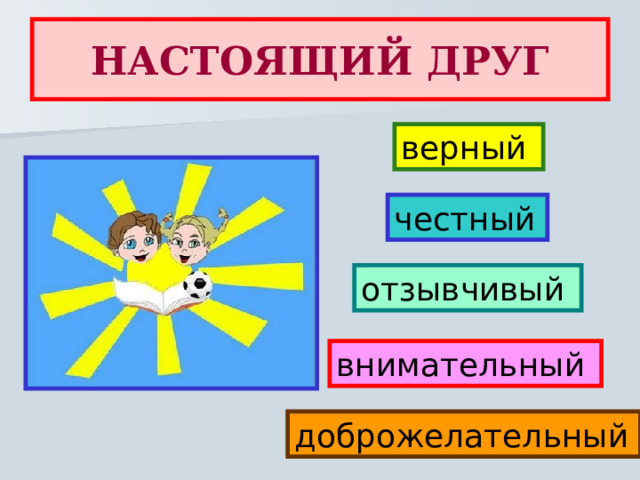 НАСТОЯЩИЙ ДРУГ

верный

честный

отзывчивый

внимательный

доброжелательный